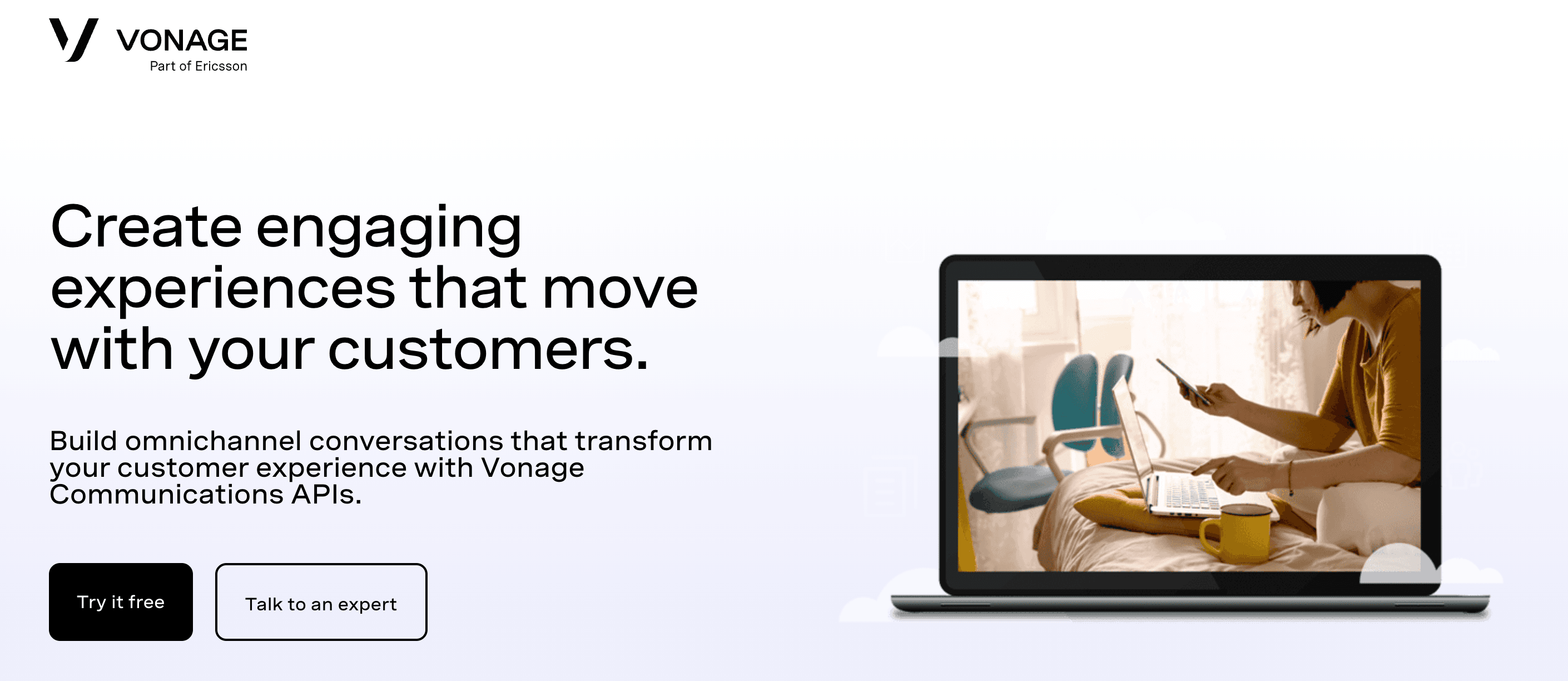 VONAGE
Part of Ericsson

Create engaging experiences that move with your customers.

Build omnichannel conversations that transform your customer experience with Vonage Communications APIs.

Try it free

Talk to an expert